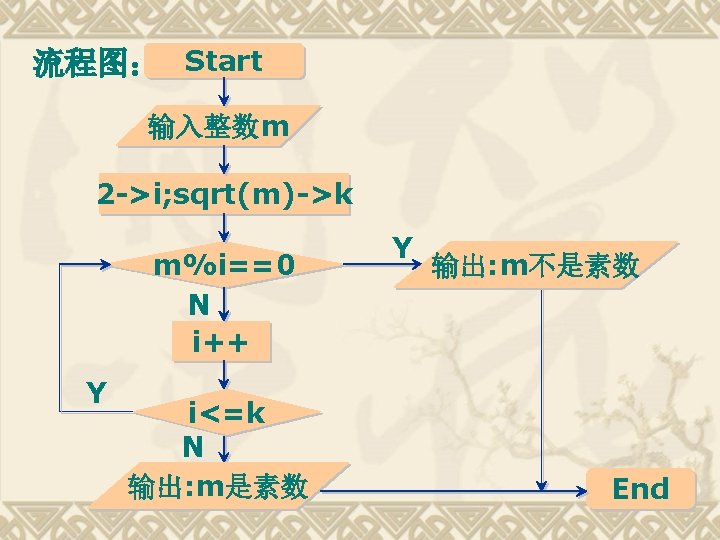 流程图: Start

输入整数m

2->i;sqrt(m)->k

m%i==0

Y

输出:m不是素数

N

i++

Y

i<=k

N

输出:m是素数

End